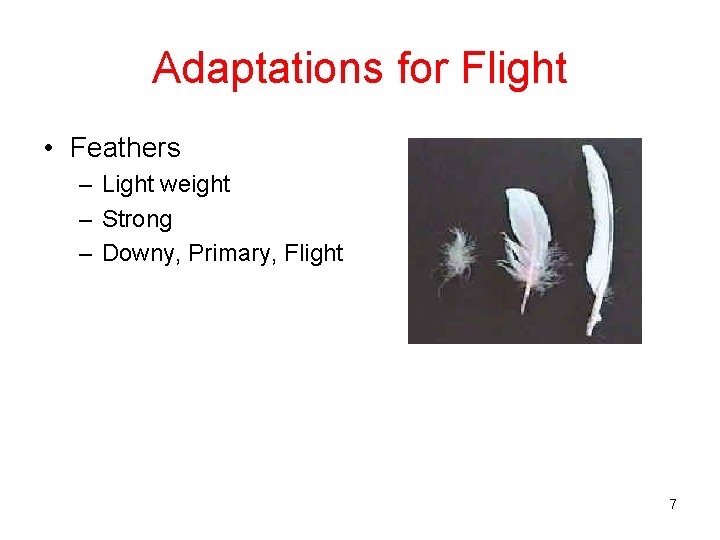 Adaptations for Flight

• Feathers
– Light weight
– Strong
– Downy, Primary, Flight

7